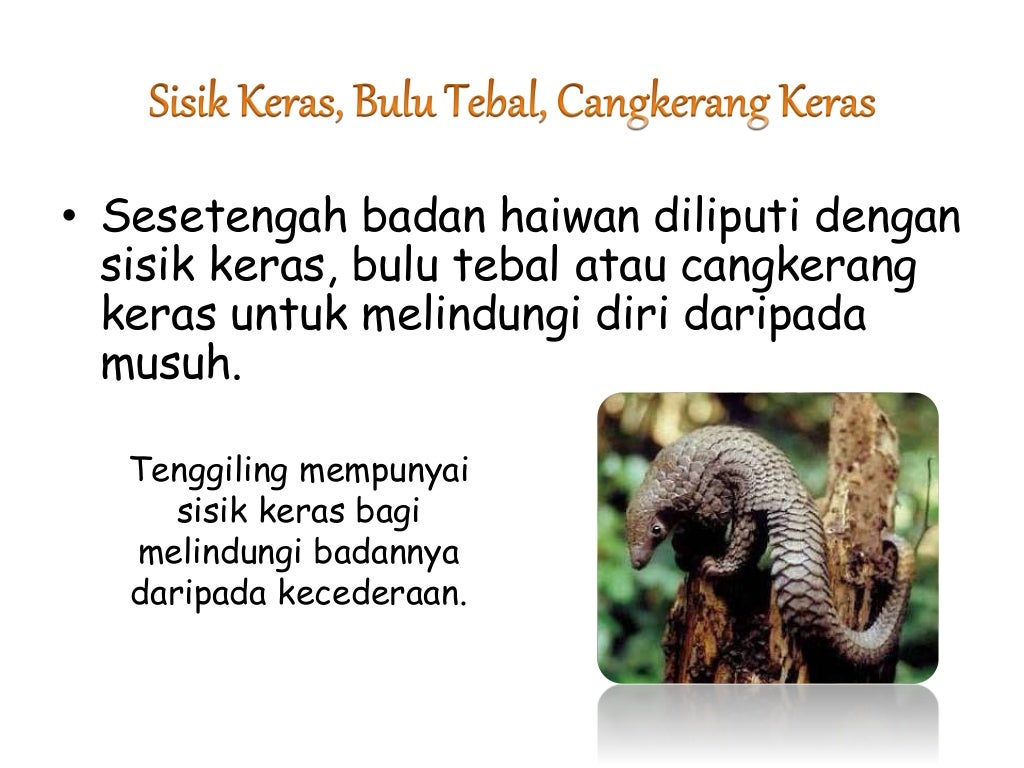 Sisik Keras, Bulu Tebal, Cangkerang Keras

• Sesetengah badan haiwan diliputi dengan sisik keras, bulu tebal atau cangkerang keras untuk melindungi diri daripada musuh.

Tenggiling mempunyai sisik keras bagi melindungi badannya daripada kecederaan.